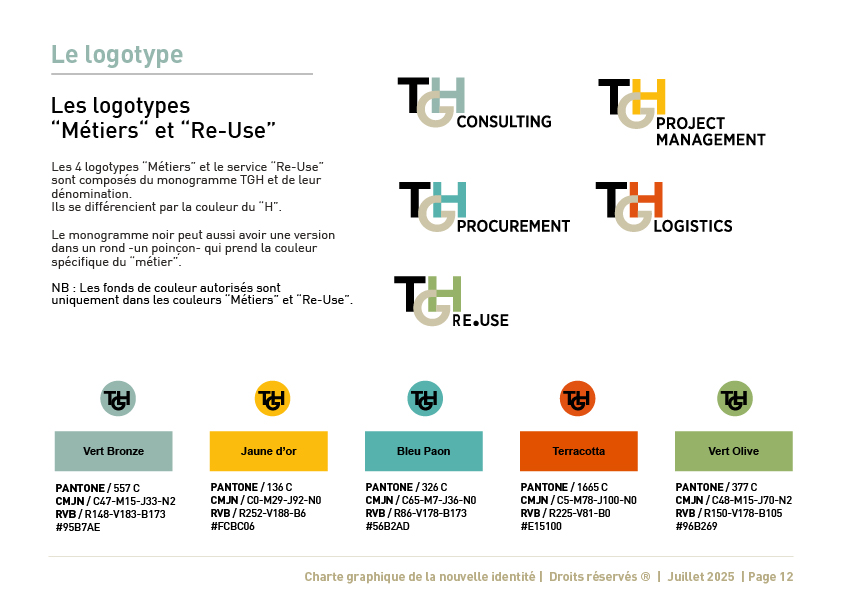 Le logotype

Les logotypes "Métiers" et "Re-Use"

Les 4 logotypes "Métiers" et le service "Re-Use" sont composés du monogramme TGH et de leur dénomination.
Ils se différencient par la couleur du "H".

Le monogramme noir peut aussi avoir une version dans un rond -un poinçon- qui prend la couleur spécifique du "métier".

NB : Les fonds de couleur autorisés sont uniquement dans les couleurs "Métiers" et "Re-Use".

TGH CONSULTING

TGH PROJECT MANAGEMENT

TGH PROCUREMENT

TGH LOGISTICS

TGH RE.USE

TGH

Vert Bronze

PANTONE / 557 C
CMJN / C47-M15-J33-N2
RVB / R148-V183-B173
#95B7AE

TGH

Jaune d'or

PANTONE / 136 C
CMJN / C0-M29-J92-N0
RVB / R252-V188-B6
#FCBC06

TGH

Bleu Paon

PANTONE / 326 C
CMJN / C65-M7-J36-N0
RVB / R86-V178-B173
#56B2AD

TGH

Terracotta

PANTONE / 1665 C
CMJN / C5-M78-J100-N0
RVB / R225-V81-B0
#E15100

TGH

Vert Olive

PANTONE / 377 C
CMJN / C48-M15-J70-N2
RVB / R150-V178-B105
#96B269

Charte graphique de la nouvelle identité | Droits réservés ® | Juillet 2025 | Page 12